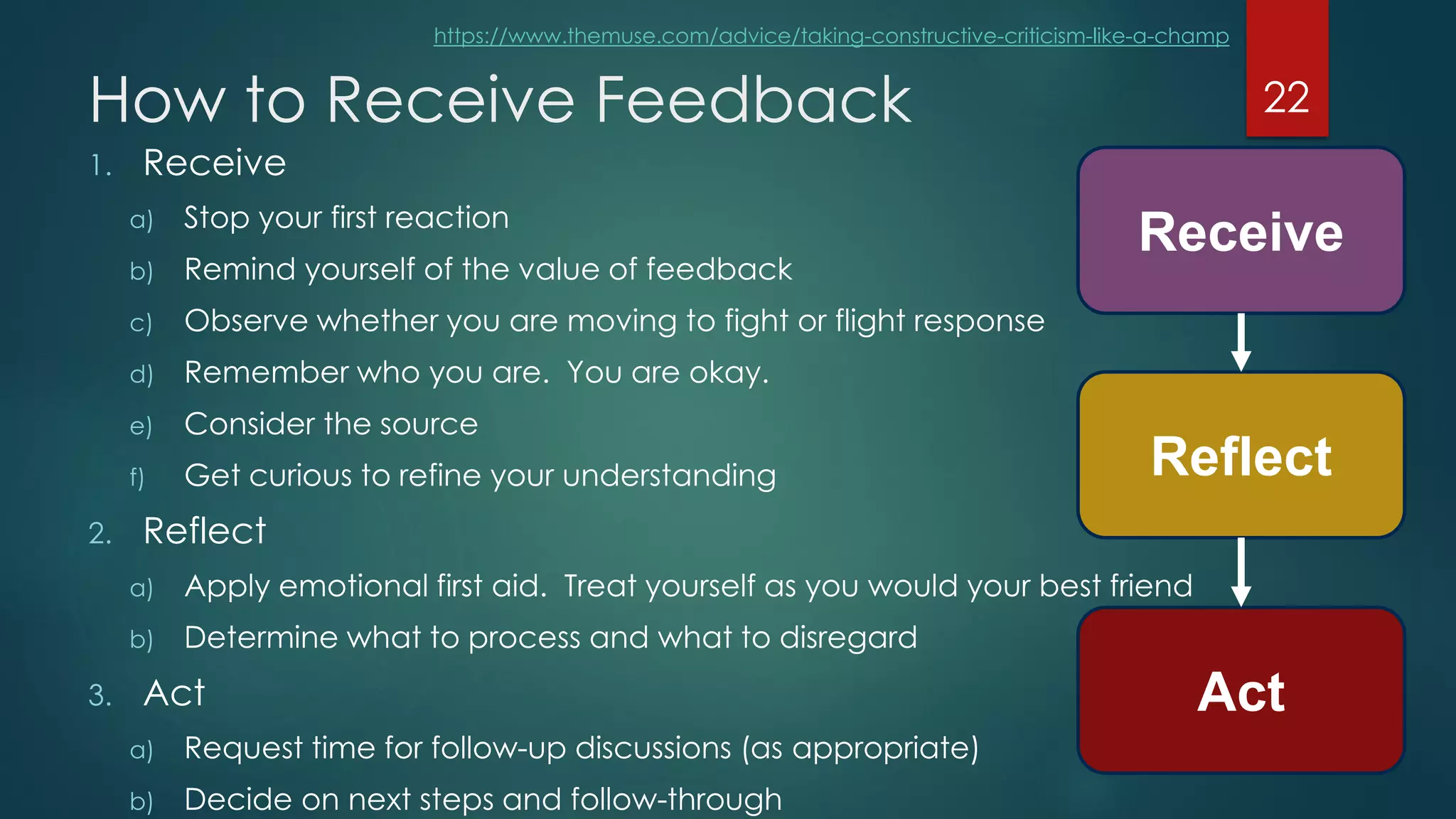 https://www.themuse.com/advice/taking-constructive-criticism-like-a-champ

How to Receive Feedback

22

1. Receive
a) Stop your first reaction
b) Remind yourself of the value of feedback
c) Observe whether you are moving to fight or flight response
d) Remember who you are. You are okay.
e) Consider the source
f) Get curious to refine your understanding
2. Reflect
a) Apply emotional first aid. Treat yourself as you would your best friend
b) Determine what to process and what to disregard
3. Act
a) Request time for follow-up discussions (as appropriate)
b) Decide on next steps and follow-through

Receive

Reflect

Act